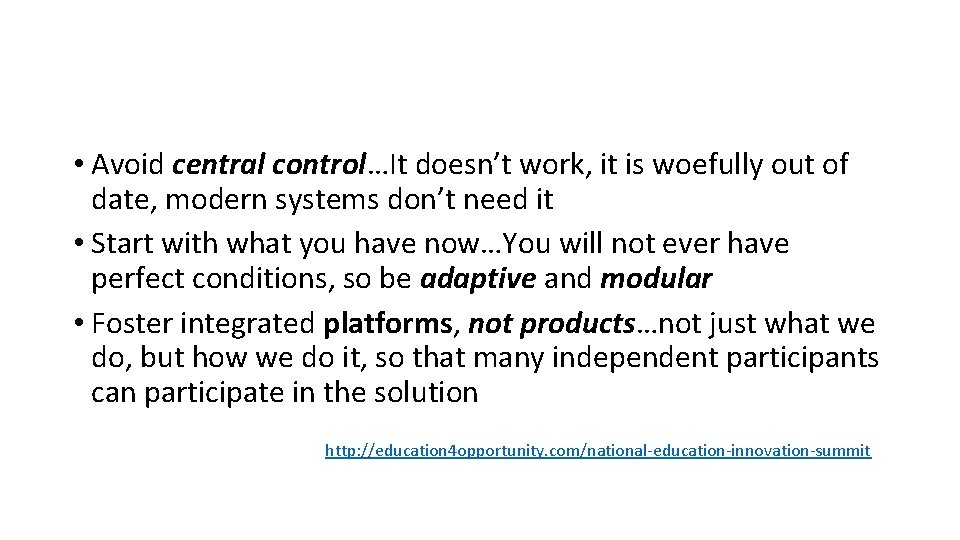 • Avoid central control…It doesn’t work, it is woefully out of date, modern systems don’t need it

• Start with what you have now…You will not ever have perfect conditions, so be adaptive and modular

• Foster integrated platforms, not products…not just what we do, but how we do it, so that many independent participants can participate in the solution

http://education4opportunity.com/national-education-innovation-summit